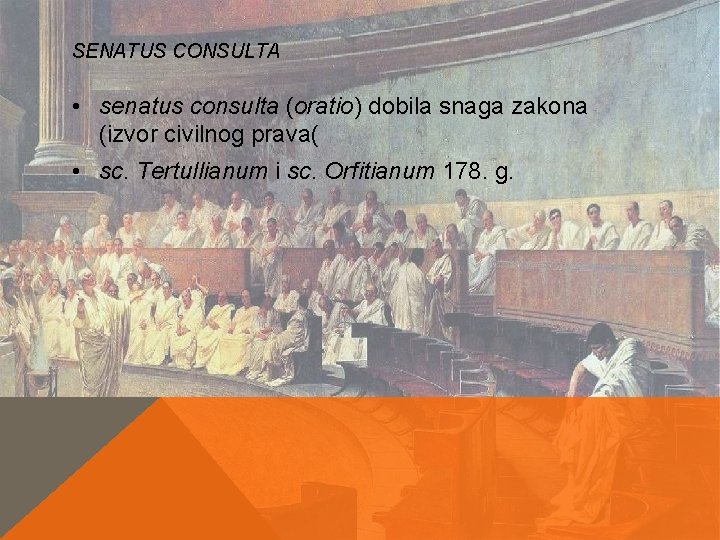 SENATUS CONSULTA

• senatus consulta (oratio) dobila snaga zakona (izvor civilnog prava(
• sc. Tertullianum i sc. Orfitianum 178. g.